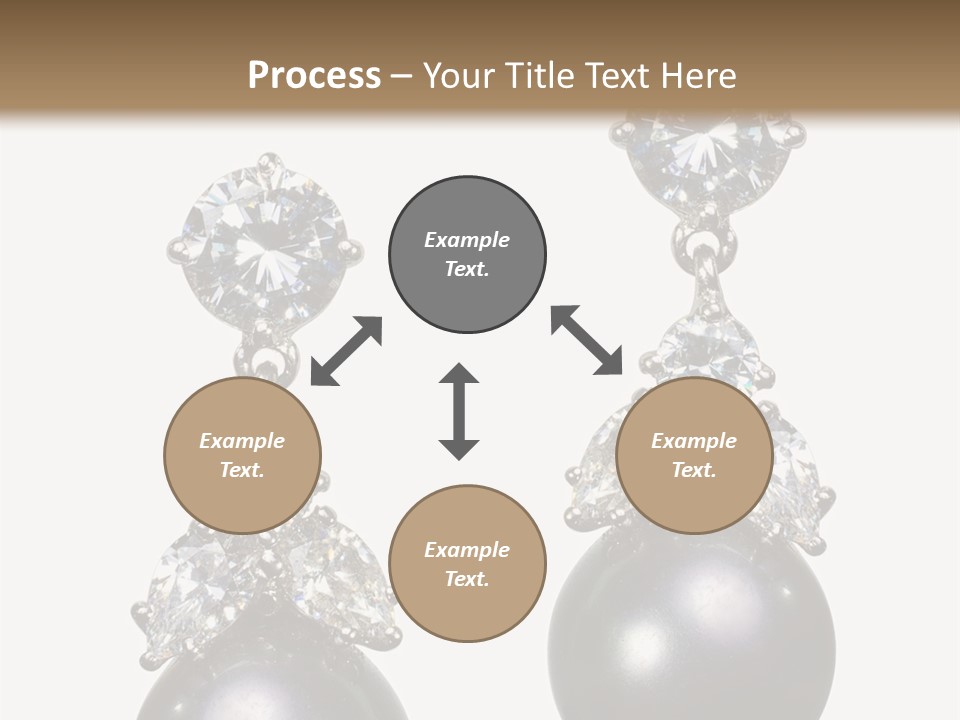 Process – Your Title Text Here

Example Text.

Example Text.

Example Text.

Example Text.